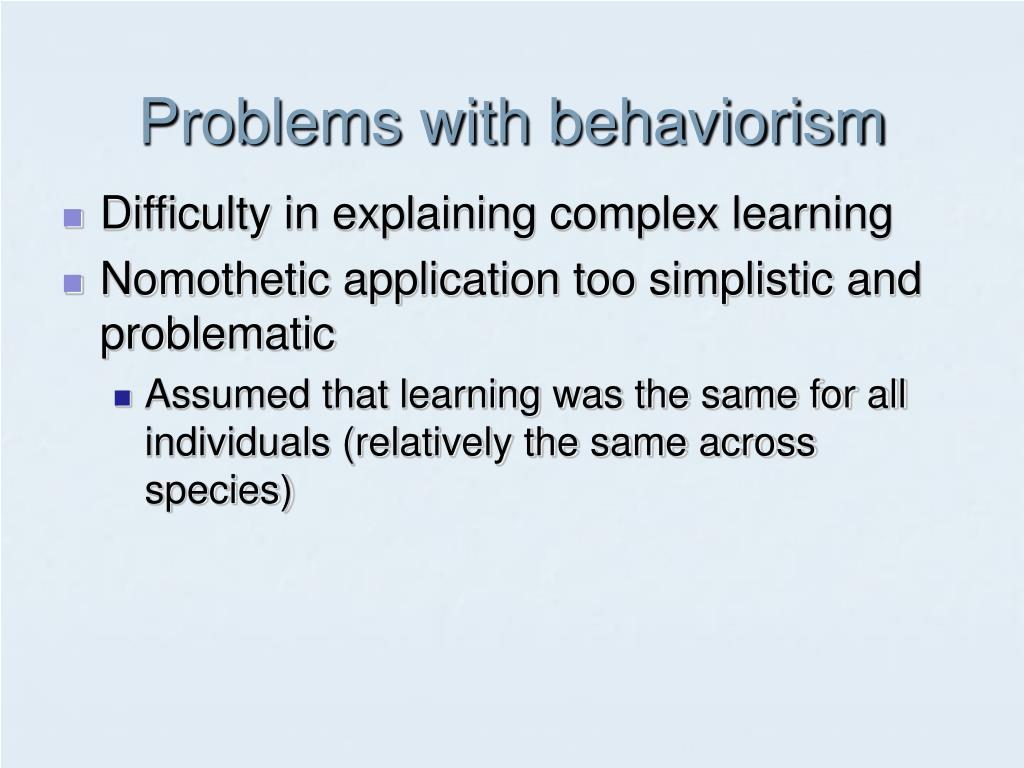 Problems with behaviorism

Difficulty in explaining complex learning

Nomothetic application too simplistic and problematic

Assumed that learning was the same for all individuals (relatively the same across species)